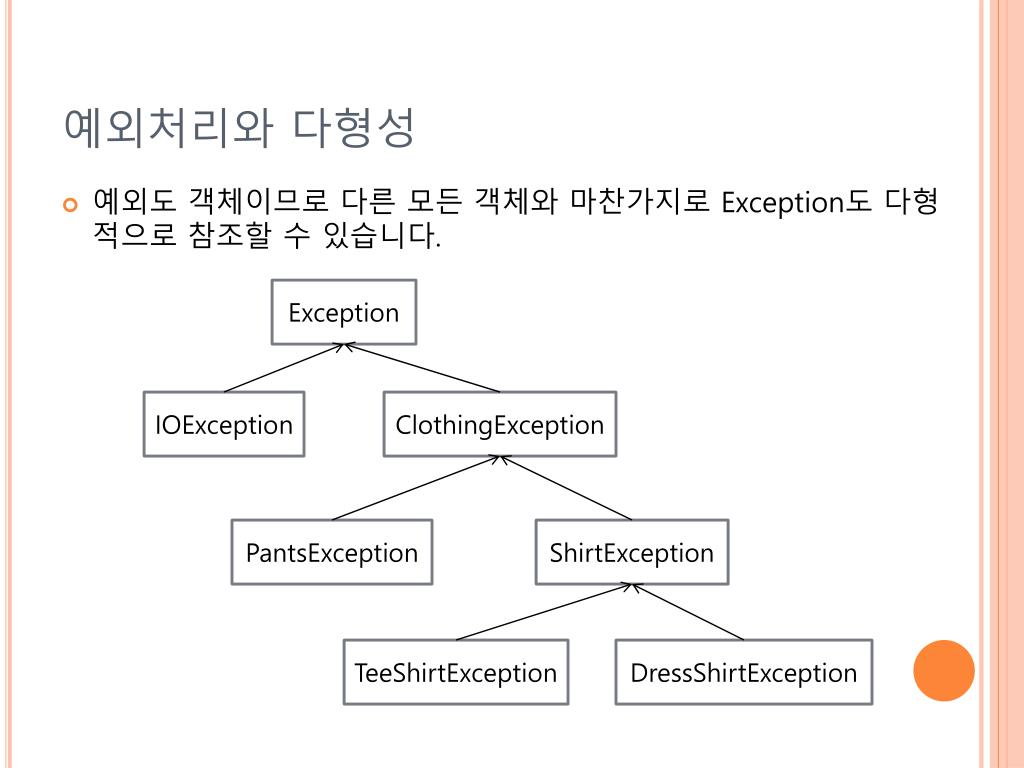 예외처리와 다형성

예외도 객체이므로 다른 모든 객체와 마찬가지로 Exception도 다형적으로 참조할 수 있습니다.

Exception

IOException

ClothingException

PantsException

ShirtException

TeeShirtException

DressShirtException